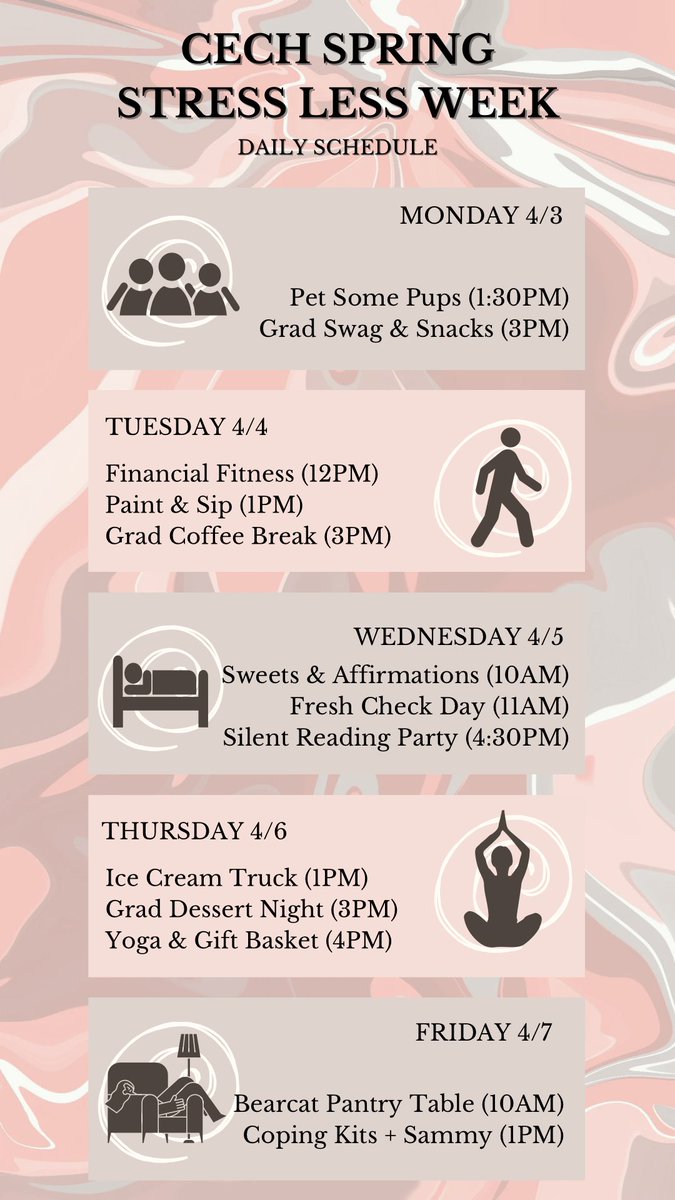 CECH SPRING
STRESS LESS WEEK
DAILY SCHEDULE

MONDAY 4/3

Pet Some Pups (1:30PM)
Grad Swag & Snacks (3PM)

TUESDAY 4/4

Financial Fitness (12PM)
Paint & Sip (1PM)
Grad Coffee Break (3PM)

WEDNESDAY 4/5

Sweets & Affirmations (10AM)
Fresh Check Day (11AM)
Silent Reading Party (4:30PM)

THURSDAY 4/6

Ice Cream Truck (1PM)
Grad Dessert Night (3PM)
Yoga & Gift Basket (4PM)

FRIDAY 4/7

Bearcat Pantry Table (10AM)
Coping Kits + Sammy (1PM)